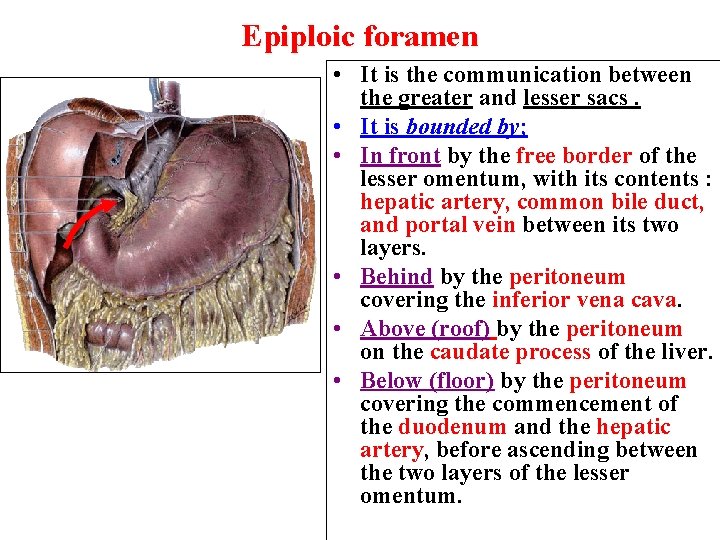 Epiploic foramen

• It is the communication between the greater and lesser sacs .

• It is bounded by;

• In front by the free border of the lesser omentum, with its contents : hepatic artery, common bile duct, and portal vein between its two layers.

• Behind by the peritoneum covering the inferior vena cava.

• Above (roof) by the peritoneum on the caudate process of the liver.

• Below (floor) by the peritoneum covering the commencement of the duodenum and the hepatic artery, before ascending between the two layers of the lesser omentum.